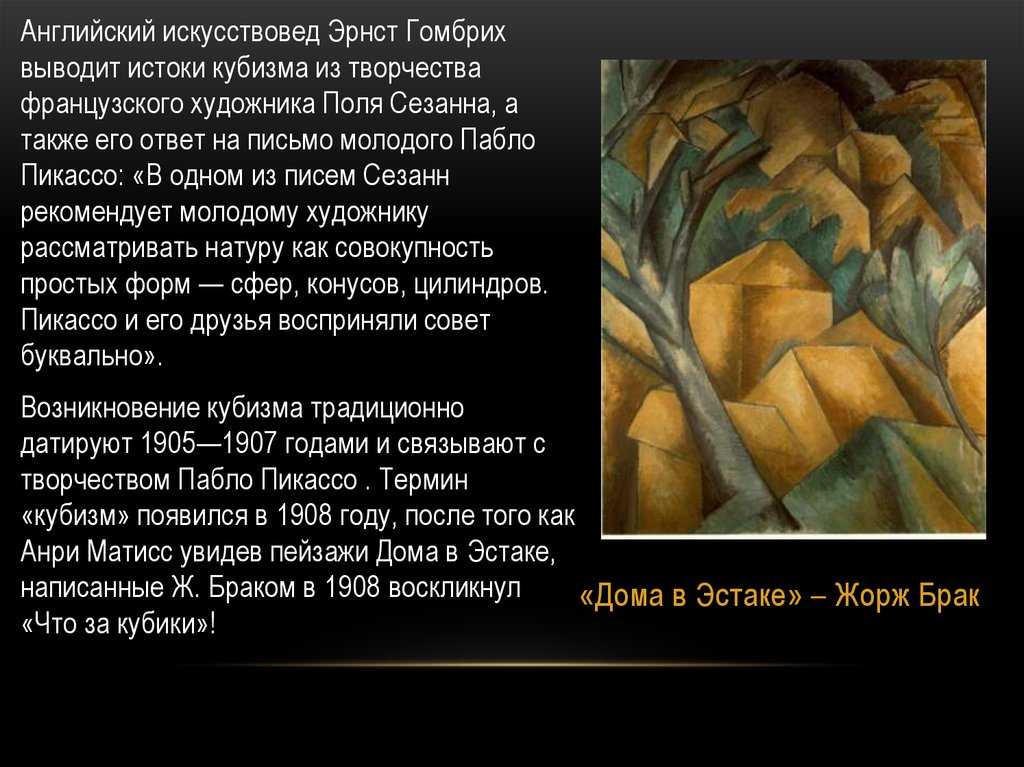 Английский искусствовед Эрнст Гомбрих выводит истоки кубизма из творчества французского художника Поля Сезанна, а также его ответ на письмо молодого Пабло Пикассо: «В одном из писем Сезанн рекомендует молодому художнику рассматривать натуру как совокупность простых форм — сфер, конусов, цилиндров. Пикассо и его друзья восприняли совет буквально».

Возникновение кубизма традиционно датируют 1905—1907 годами и связывают с творчеством Пабло Пикассо . Термин «кубизм» появился в 1908 году, после того как Анри Матисс увидев пейзажи Дома в Эстаке, написанные Ж. Браком в 1908 воскликнул «Что за кубики»!

«Дома в Эстаке» – Жорж Брак